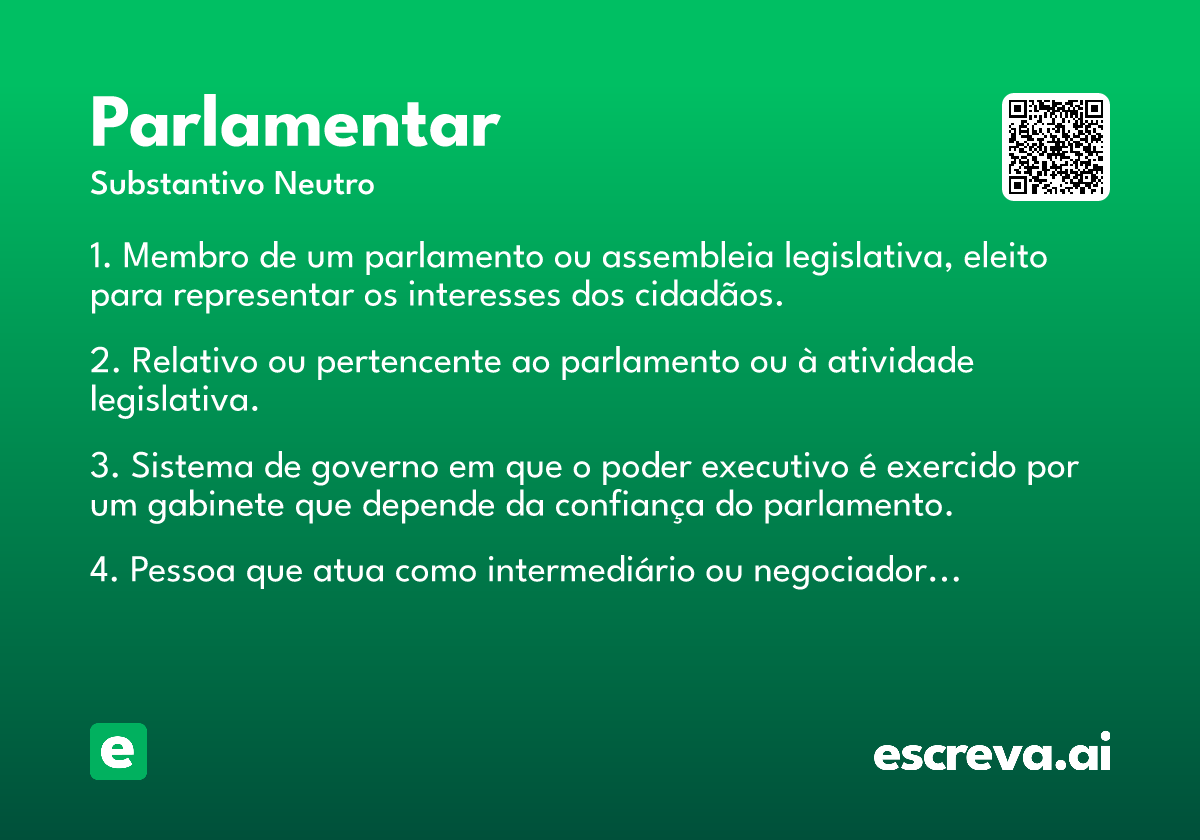 Parlamentar
Substantivo Neutro

1. Membro de um parlamento ou assembleia legislativa, eleito para representar os interesses dos cidadãos.

2. Relativo ou pertencente ao parlamento ou à atividade legislativa.

3. Sistema de governo em que o poder executivo é exercido por um gabinete que depende da confiança do parlamento.

4. Pessoa que atua como intermediário ou negociador...

e

escreva.ai